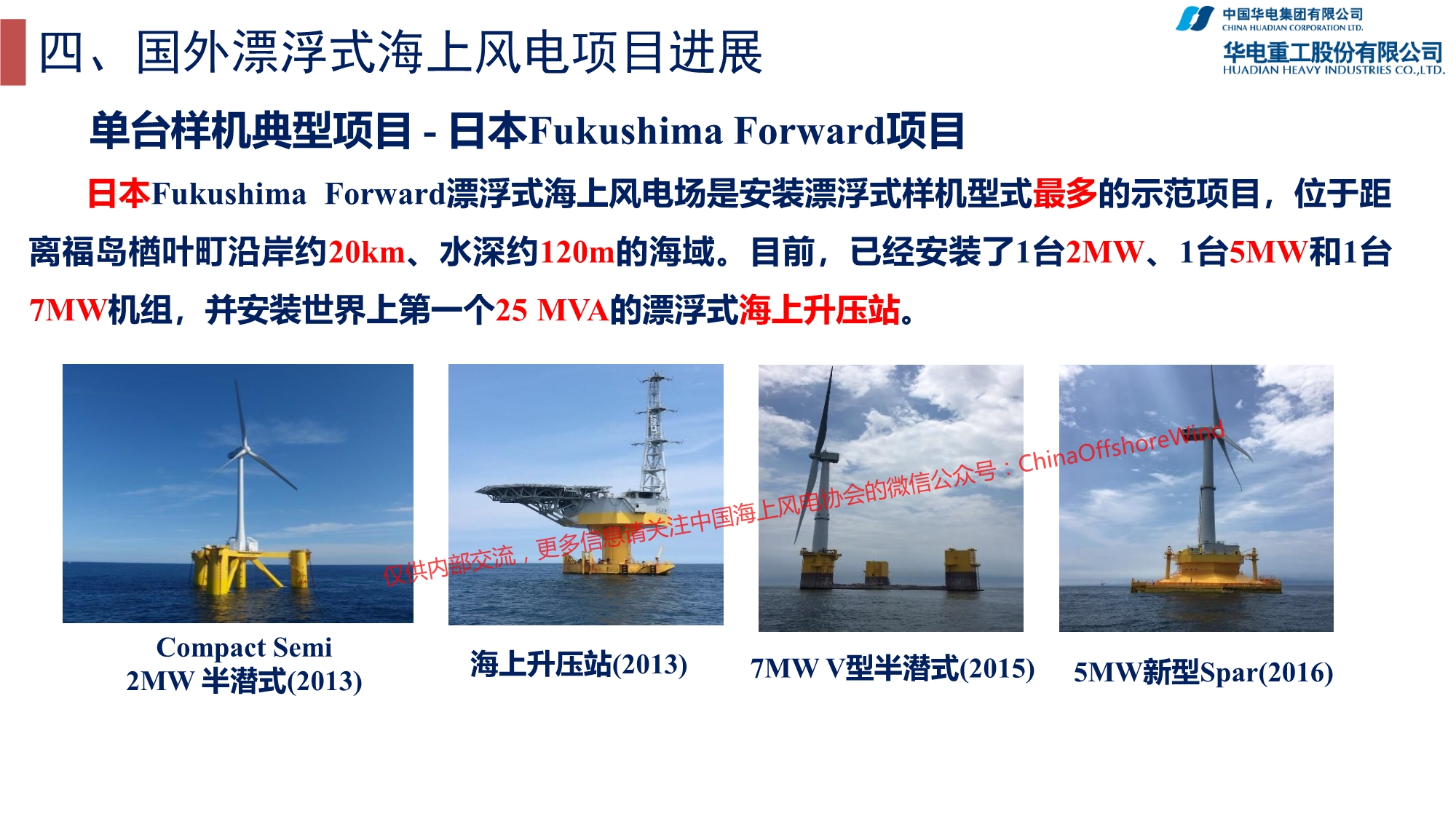 四、国外漂浮式海上风电项目进展

中国华电集团有限公司
CHINA HUADIAN CORPORATION LTD.
华电重工股份有限公司
HUADIAN HEAVY INDUSTRIES CO.,LTD.

单台样机典型项目 - 日本Fukushima Forward项目

日本Fukushima Forward漂浮式海上风电场是安装漂浮式样机型式最多的示范项目，位于距离福岛楢叶町沿岸约20km、水深约120m的海域。目前，已经安装了1台2MW、1台5MW和1台7MW机组，并安装世界上第一个25 MVA的漂浮式海上升压站。

仅供内部交流，更多信息请关注中国海上风电协会的微信公众号：ChinaOffshoreWind

Compact Semi
2MW 半潜式(2013)

海上升压站(2013)

7MW V型半潜式(2015)

5MW新型Spar(2016)